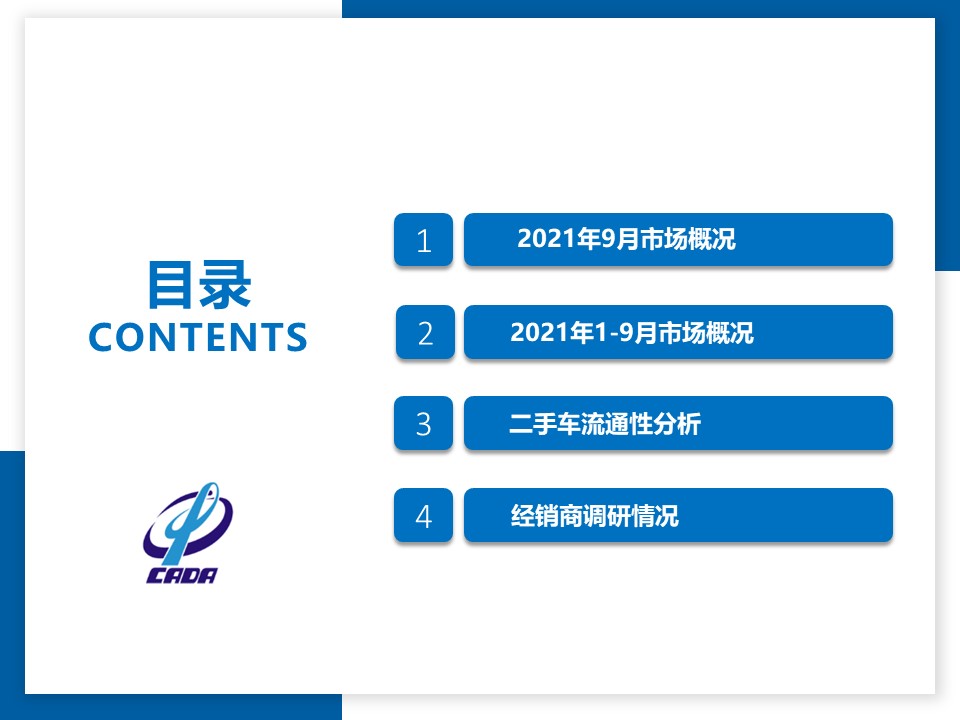 目录
CONTENTS

CADA

1 2021年9月市场概况

2 2021年1-9月市场概况

3 二手车流通性分析

4 经销商调研情况